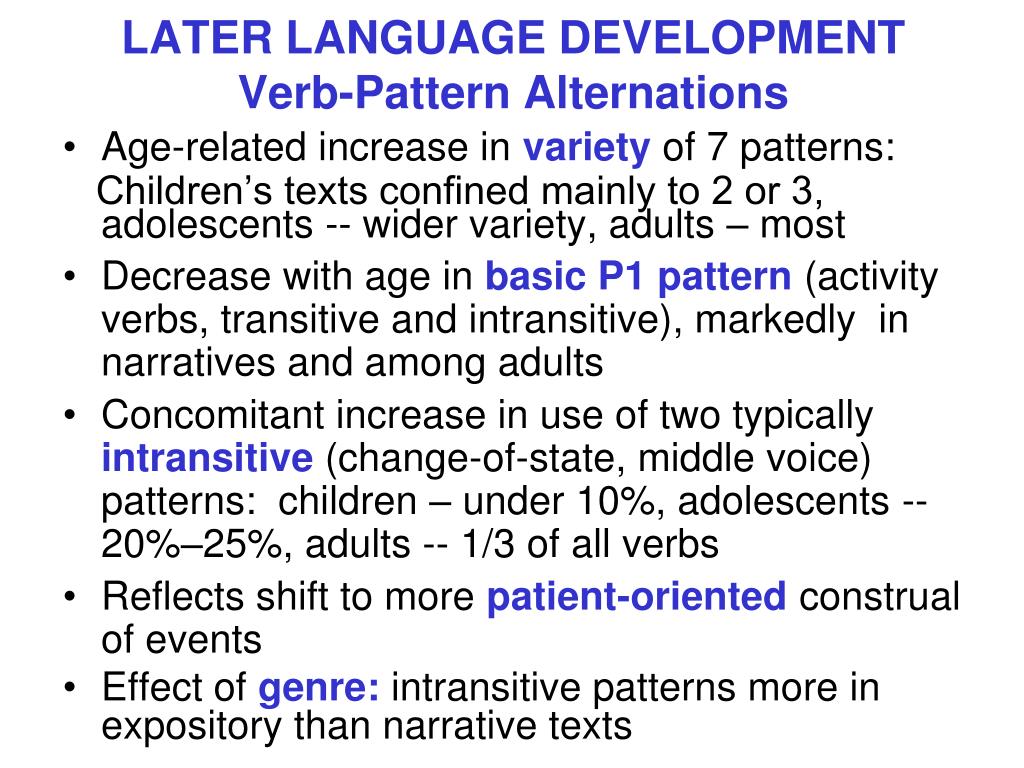 LATER LANGUAGE DEVELOPMENT
Verb-Pattern Alternations

• Age-related increase in variety of 7 patterns:
Children's texts confined mainly to 2 or 3, adolescents -- wider variety, adults – most
• Decrease with age in basic P1 pattern (activity verbs, transitive and intransitive), markedly in narratives and among adults
• Concomitant increase in use of two typically intransitive (change-of-state, middle voice) patterns: children – under 10%, adolescents -- 20%–25%, adults -- 1/3 of all verbs
• Reflects shift to more patient-oriented construal of events
• Effect of genre: intransitive patterns more in expository than narrative texts